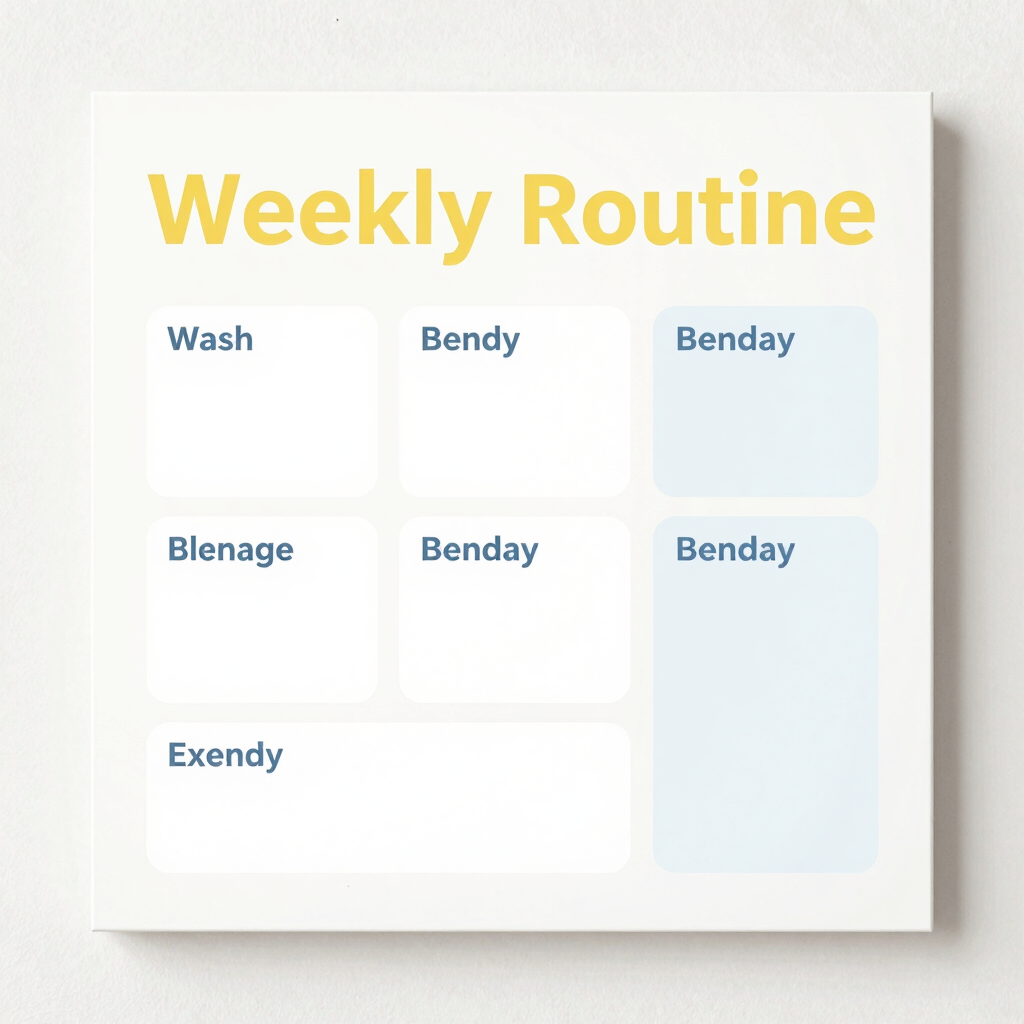 Weekly Routine

Wash

Bendy

Benday

Blenage

Benday

Benday

Exendy